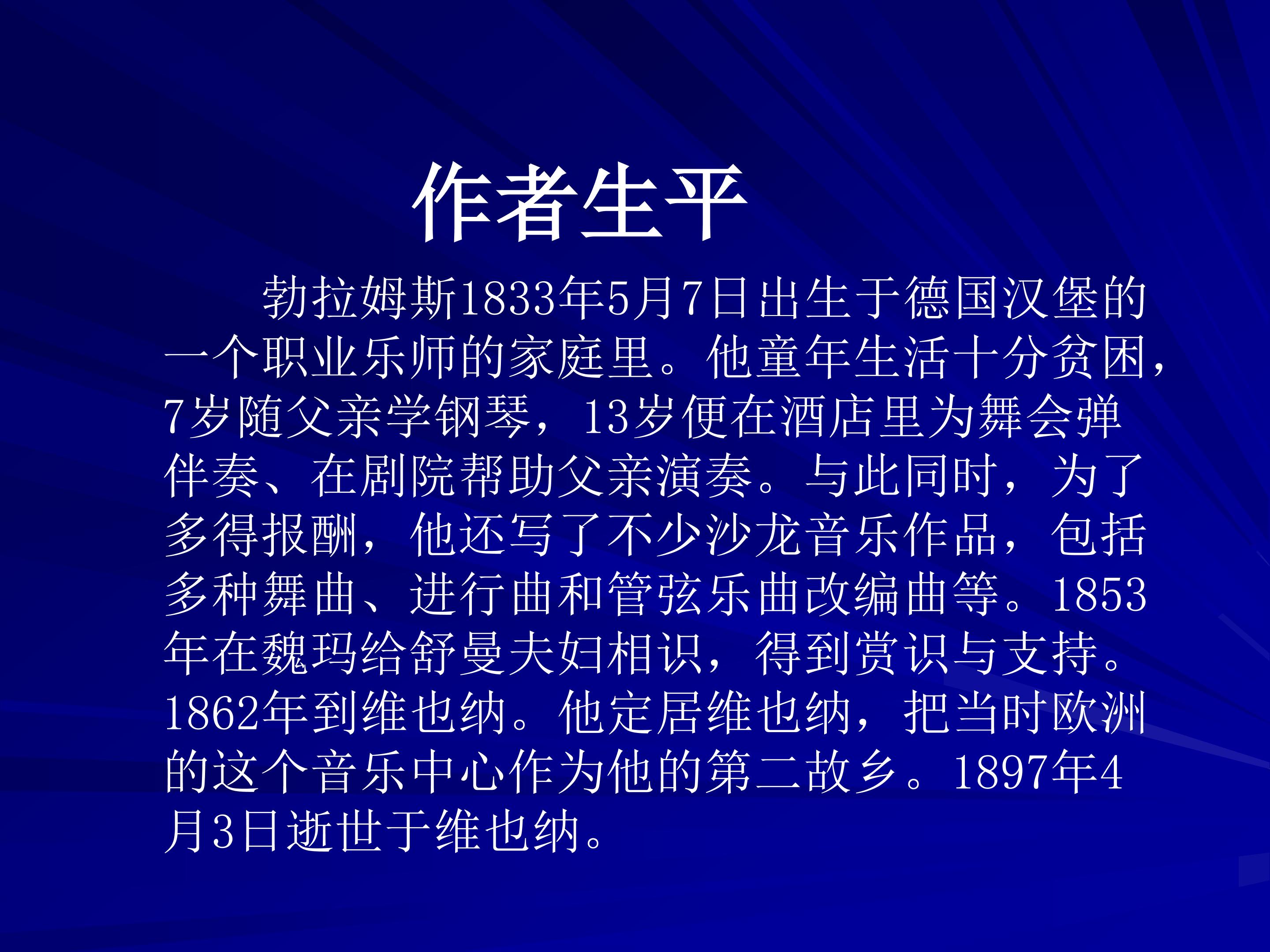 作者生平

勃拉姆斯1833年5月7日出生于德国汉堡的一个职业乐师的家庭里。他童年生活十分贫困，7岁随父亲学钢琴，13岁便在酒店里为舞会弹伴奏、在剧院帮助父亲演奏。与此同时，为了多得报酬，他还写了不少沙龙音乐作品，包括多种舞曲、进行曲和管弦乐曲改编曲等。1853年在魏玛给舒曼夫妇相识，得到赏识与支持。1862年到维也纳。他定居维也纳，把当时欧洲的这个音乐中心作为他的第二故乡。1897年4月3日逝世于维也纳。